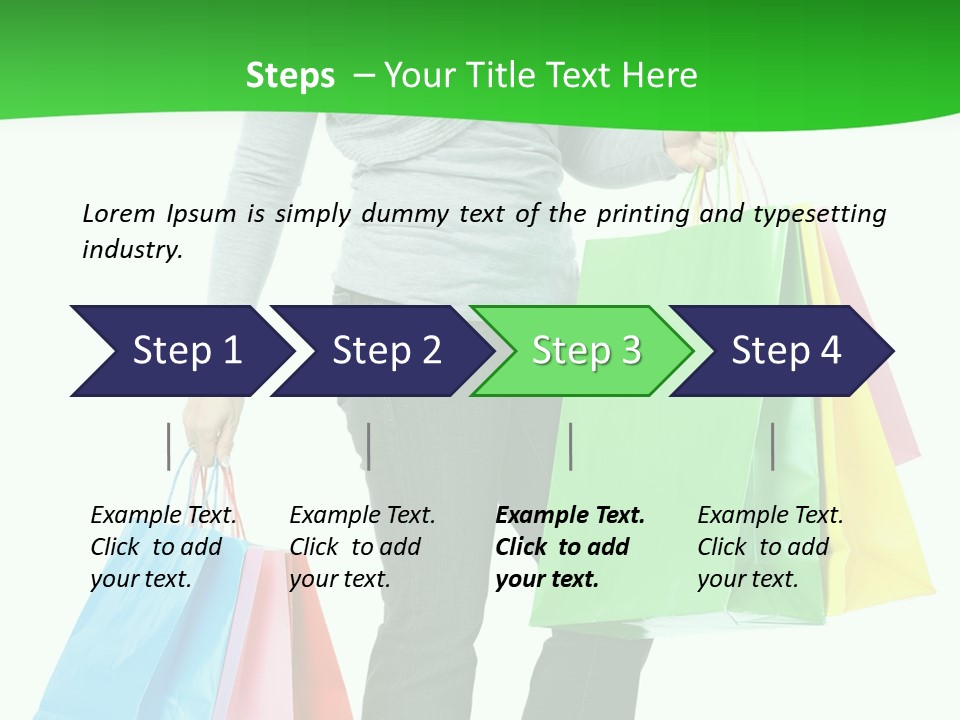 Steps – Your Title Text Here

Lorem Ipsum is simply dummy text of the printing and typesetting industry.

Step 1

Step 2

Step 3

Step 4

Example Text. Click to add your text.

Example Text. Click to add your text.

Example Text. Click to add your text.

Example Text. Click to add your text.